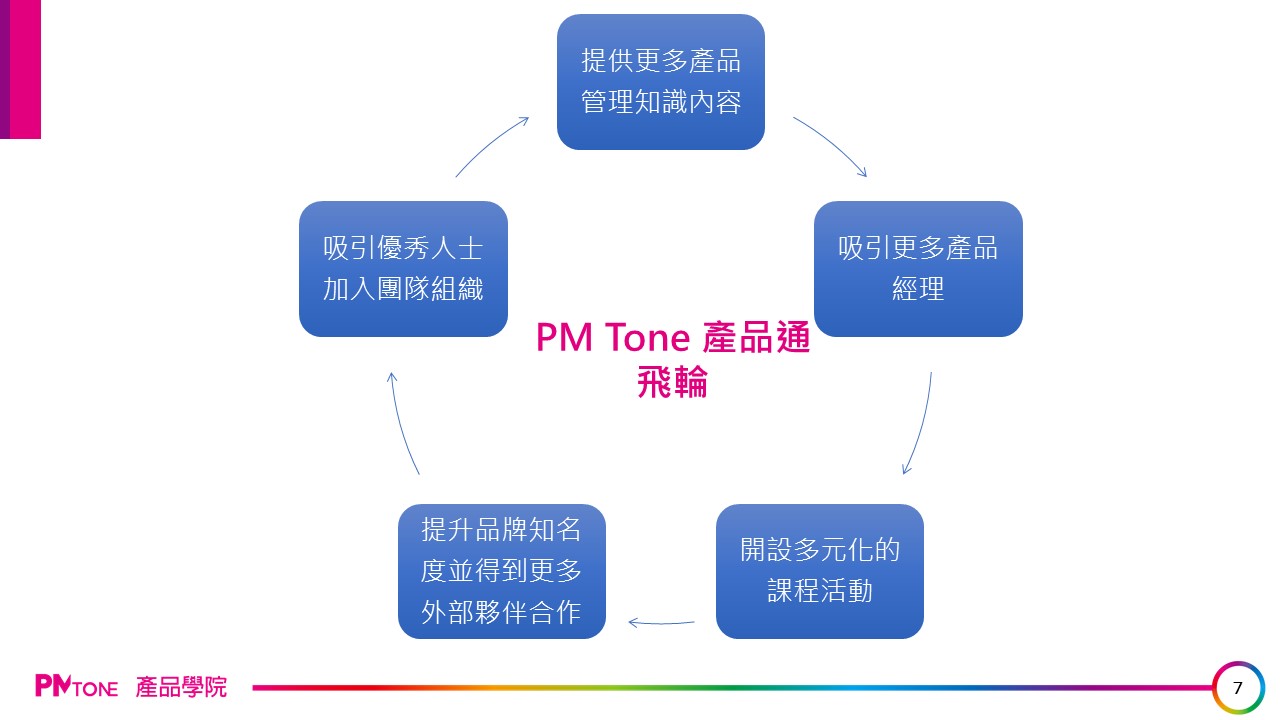 提供更多產品管理知識內容

吸引更多產品經理

開設多元化的課程活動

提升品牌知名度並得到更多外部夥伴合作

吸引優秀人士加入團隊組織

PM Tone 產品通飛輪

PMTONE 產品學院

7